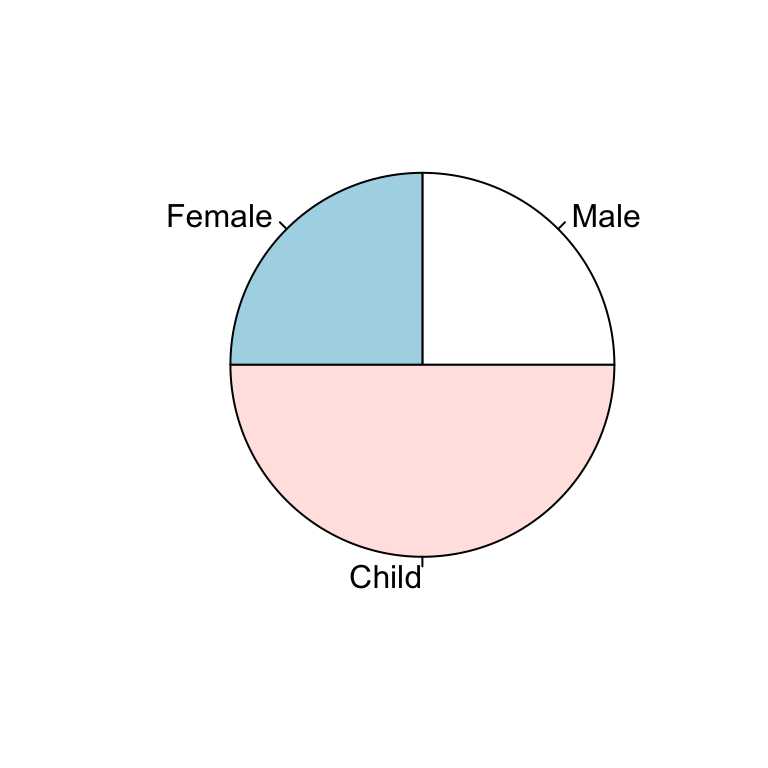 Female
Male
Child